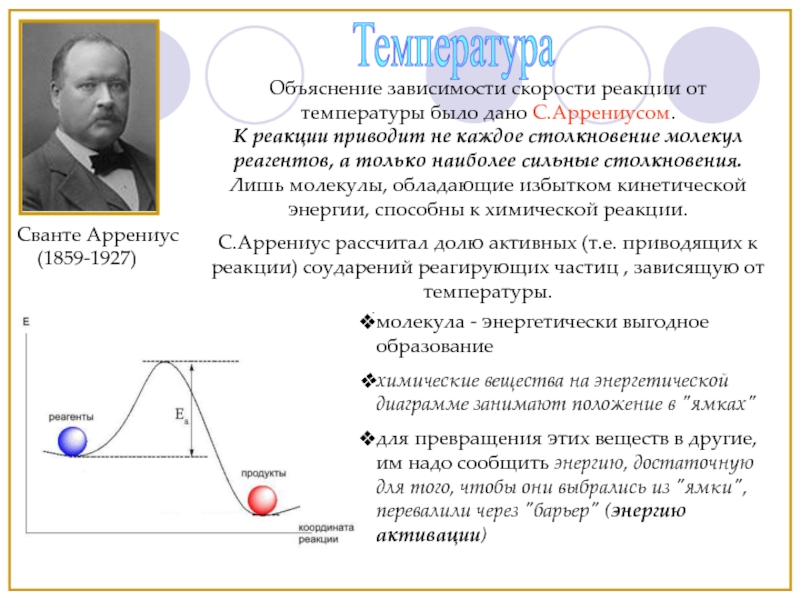 Температура

Объяснение зависимости скорости реакции от температуры было дано С.Аррениусом.

К реакции приводит не каждое столкновение молекул реагентов, а только наиболее сильные столкновения.

Лишь молекулы, обладающие избытком кинетической энергии, способны к химической реакции.

Сванте Аррениус (1859-1927)

С.Аррениус рассчитал долю активных (т.е. приводящих к реакции) соударений реагирующих частиц , зависящую от температуры.

E

реагенты

$E_a$

продукты

координата реакции

❖молекула - энергетически выгодное образование

❖химические вещества на энергетической диаграмме занимают положение в "ямках"

❖для превращения этих веществ в другие, им надо сообщить энергию, достаточную для того, чтобы они выбрались из "ямки", перевалили через "барьер" (энергию активации)